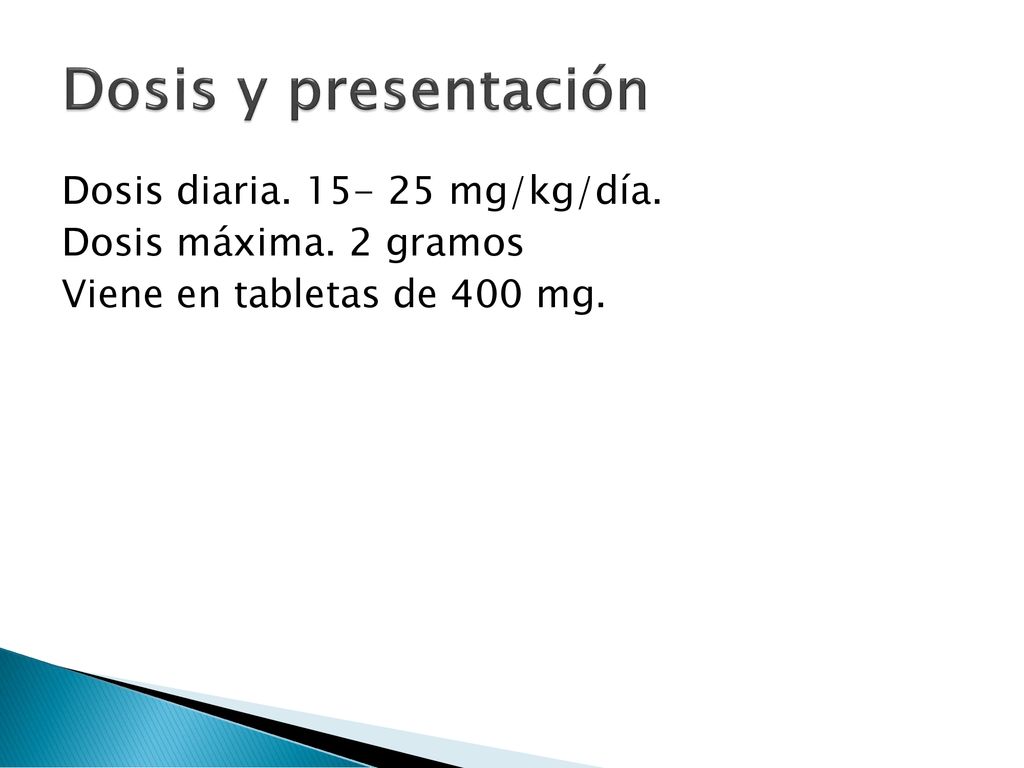 Dosis y presentación

Dosis diaria. 15- 25 mg/kg/día.
Dosis máxima. 2 gramos
Viene en tabletas de 400 mg.